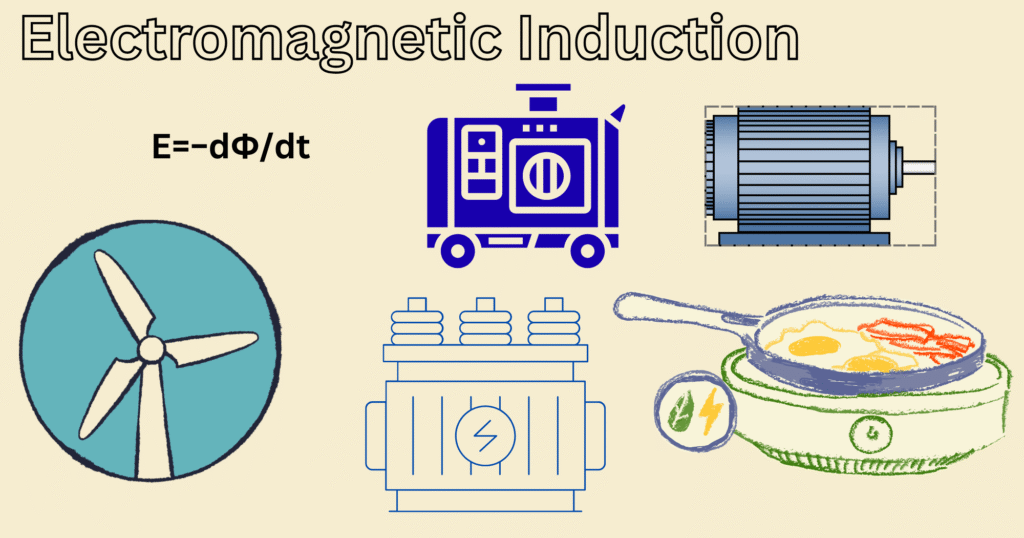 Electromagnetic Induction

$E=-d\Phi/dt$